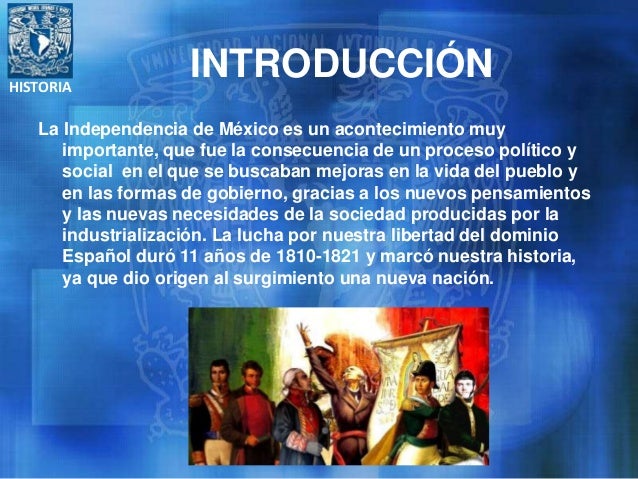 HISTORIA

INTRODUCCIÓN

La Independencia de México es un acontecimiento muy importante, que fue la consecuencia de un proceso político y social en el que se buscaban mejoras en la vida del pueblo y en las formas de gobierno, gracias a los nuevos pensamientos y las nuevas necesidades de la sociedad producidas por la industrialización. La lucha por nuestra libertad del dominio Español duró 11 años de 1810-1821 y marcó nuestra historia, ya que dio origen al surgimiento una nueva nación.